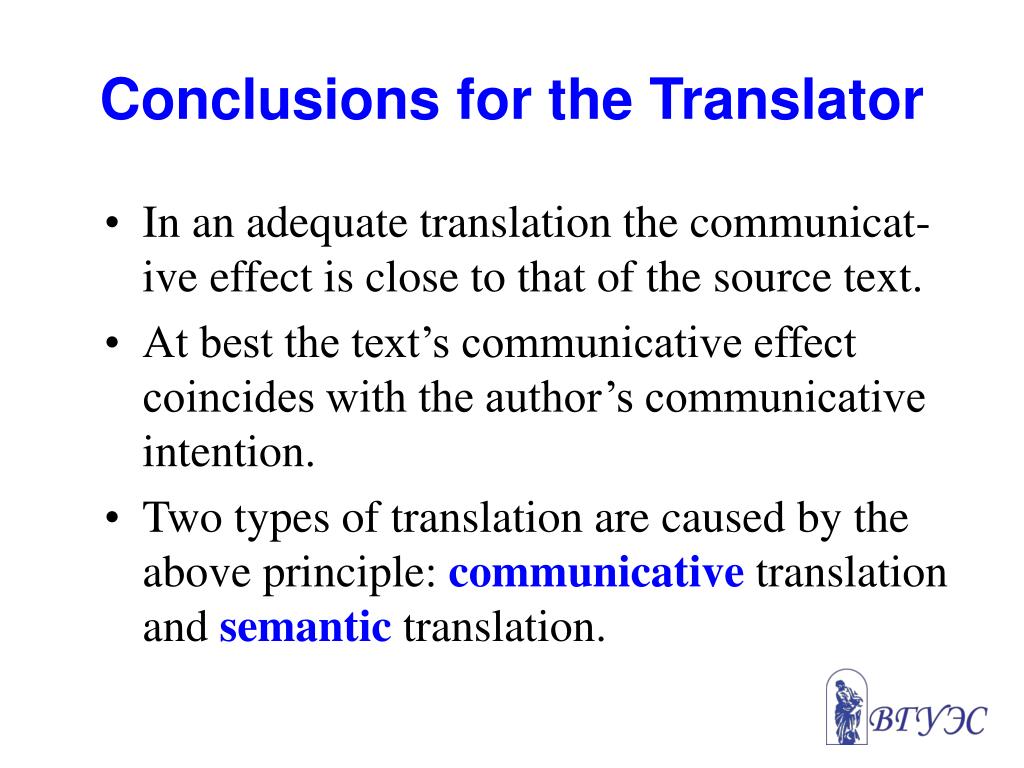 Conclusions for the Translator

• In an adequate translation the communicative effect is close to that of the source text.
• At best the text's communicative effect coincides with the author's communicative intention.
• Two types of translation are caused by the above principle: communicative translation and semantic translation.

ВГУЭС